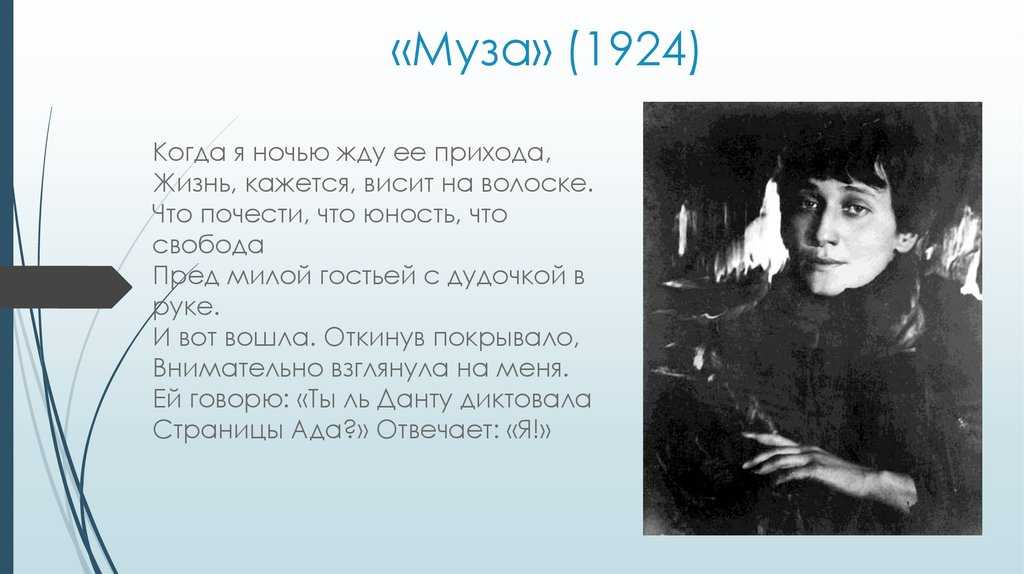 «Муза» (1924)

Когда я ночью жду ее прихода,
Жизнь, кажется, висит на волоске.
Что почести, что юность, что свобода
Пред милой гостьей с дудочкой в руке.
И вот вошла. Откинув покрывало,
Внимательно взглянула на меня.
Ей говорю: «Ты ль Данту диктовала
Страницы Ада?» Отвечает: «Я!»